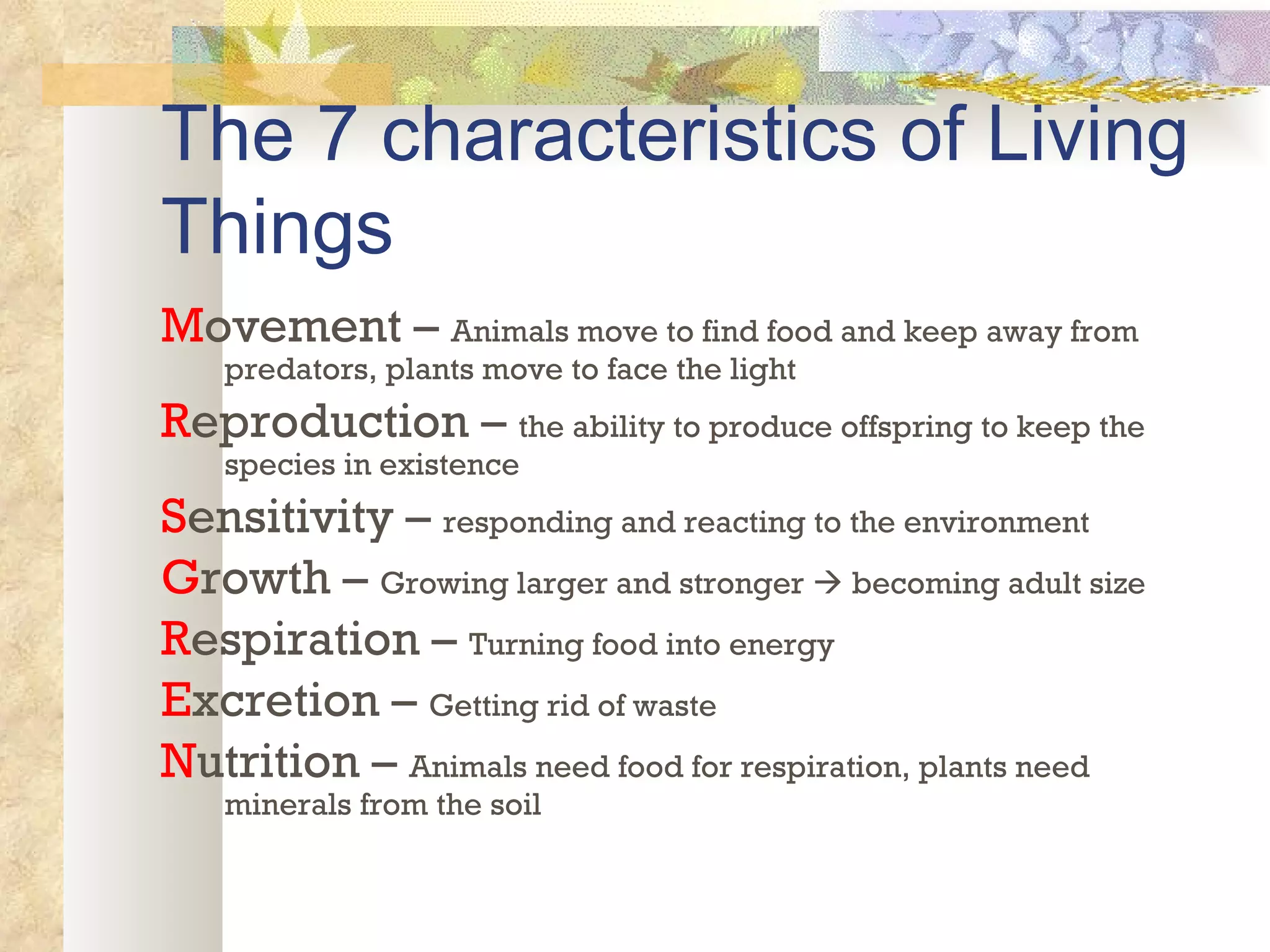 The 7 characteristics of Living Things

Movement – Animals move to find food and keep away from predators, plants move to face the light

Reproduction – the ability to produce offspring to keep the species in existence

Sensitivity – responding and reacting to the environment

Growth – Growing larger and stronger → becoming adult size

Respiration – Turning food into energy

Excretion – Getting rid of waste

Nutrition – Animals need food for respiration, plants need minerals from the soil